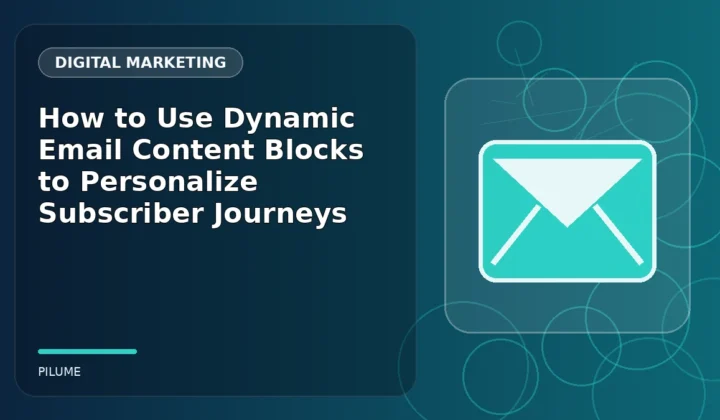 DIGITAL MARKETING

How to Use Dynamic Email Content Blocks to Personalize Subscriber Journeys

PILUME